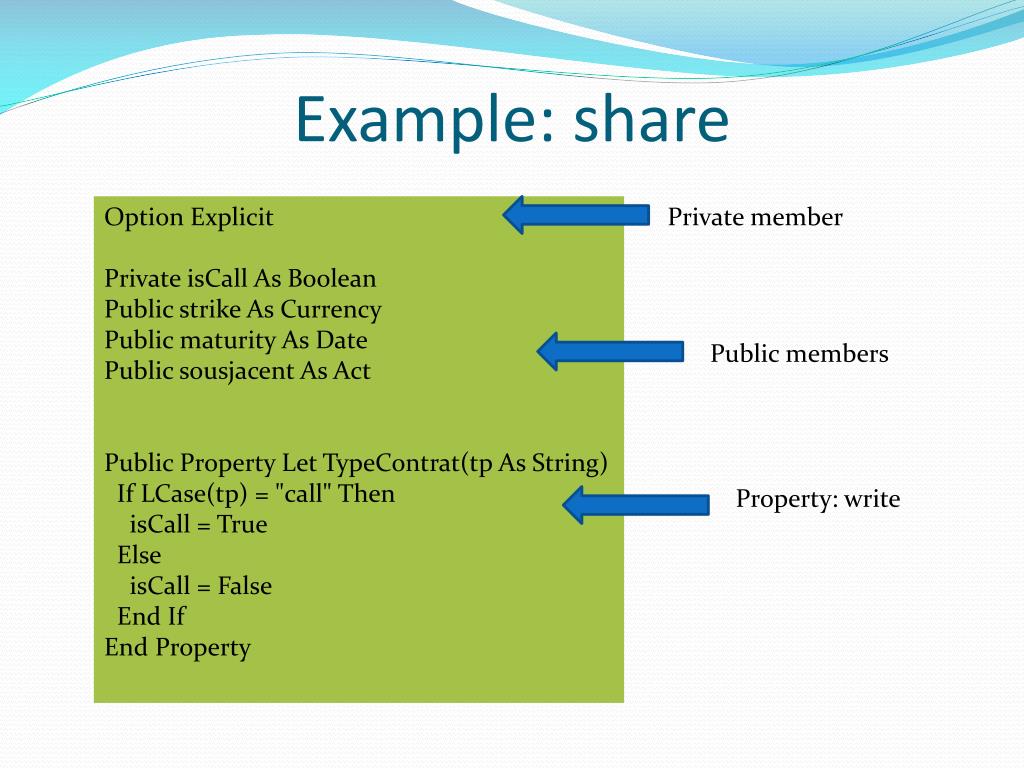 Example: share

Option Explicit

Private isCall As Boolean
Public strike As Currency
Public maturity As Date
Public sousjacent As Act

Public Property Let TypeContrat(tp As String)
  If LCase(tp) = "call" Then
    isCall = True
  Else
    isCall = False
  End If
End Property

Private member

Public members

Property: write